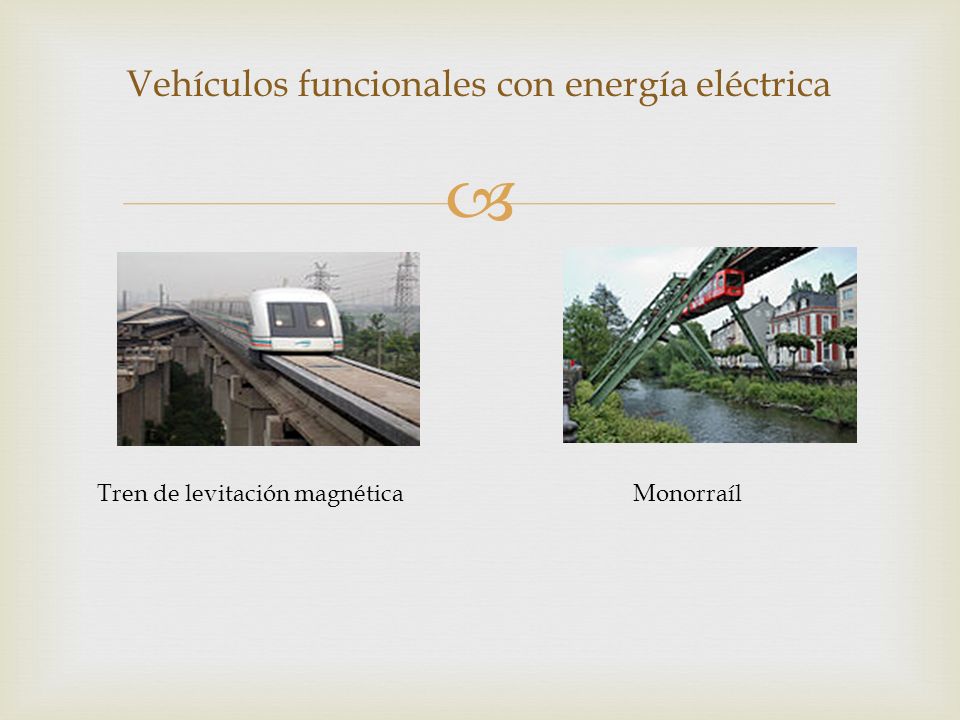 Vehículos funcionales con energía eléctrica

Tren de levitación magnética

Monorraíl